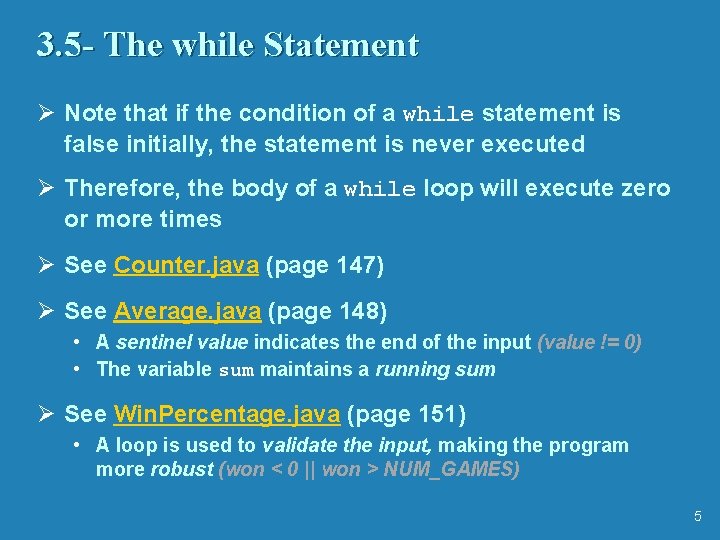 3.5- The while Statement

➢ Note that if the condition of a while statement is false initially, the statement is never executed

➢ Therefore, the body of a while loop will execute zero or more times

➢ See Counter.java (page 147)

➢ See Average.java (page 148)
• A sentinel value indicates the end of the input (value != 0)
• The variable sum maintains a running sum

➢ See WinPercentage.java (page 151)
• A loop is used to validate the input, making the program more robust (won < 0 || won > NUM_GAMES)

5